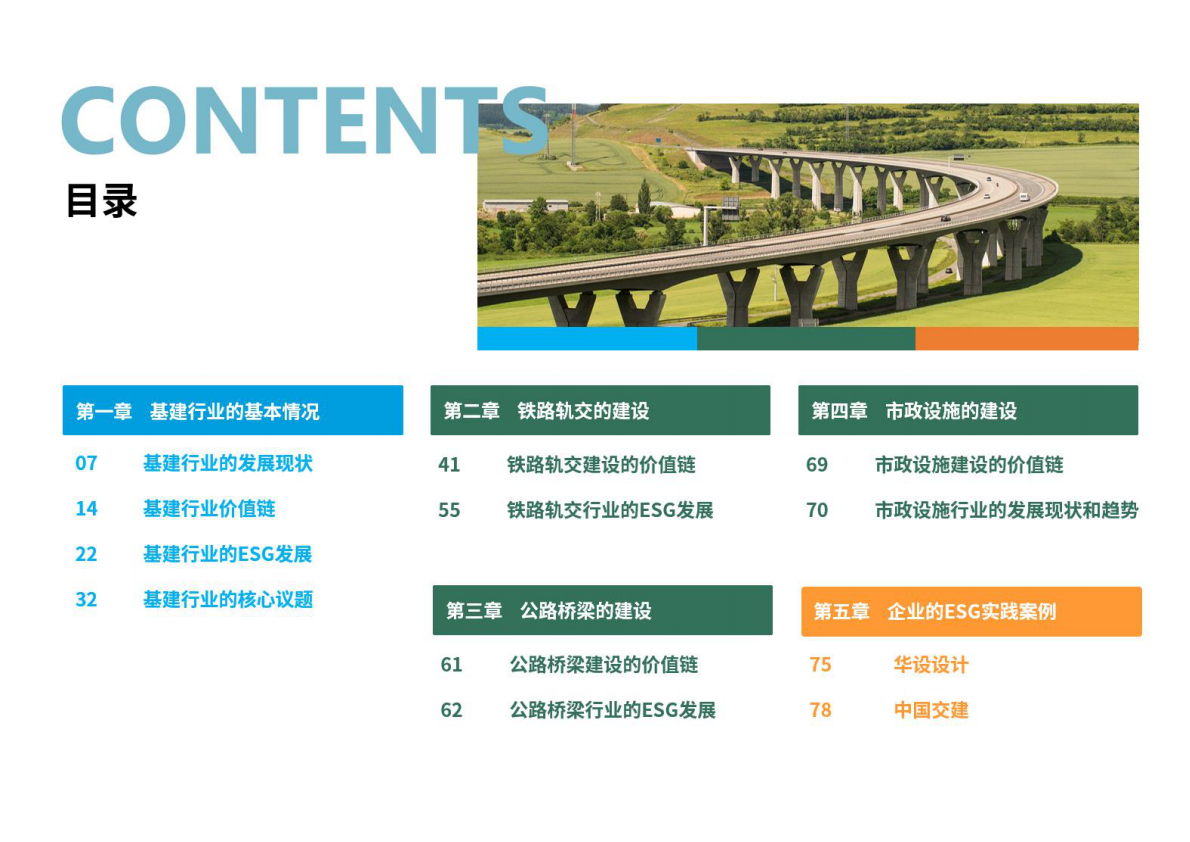 CONTENTS
目录

第一章 基建行业的基本情况
07 基建行业的发展现状
14 基建行业价值链
22 基建行业的ESG发展
32 基建行业的核心议题

第二章 铁路轨交的建设
41 铁路轨交建设的价值链
55 铁路轨交行业的ESG发展

第三章 公路桥梁的建设
61 公路桥梁建设的价值链
62 公路桥梁行业的ESG发展

第四章 市政设施的建设
69 市政设施建设的价值链
70 市政设施行业的发展现状和趋势

第五章 企业的ESG实践案例
75 华设设计
78 中国交建